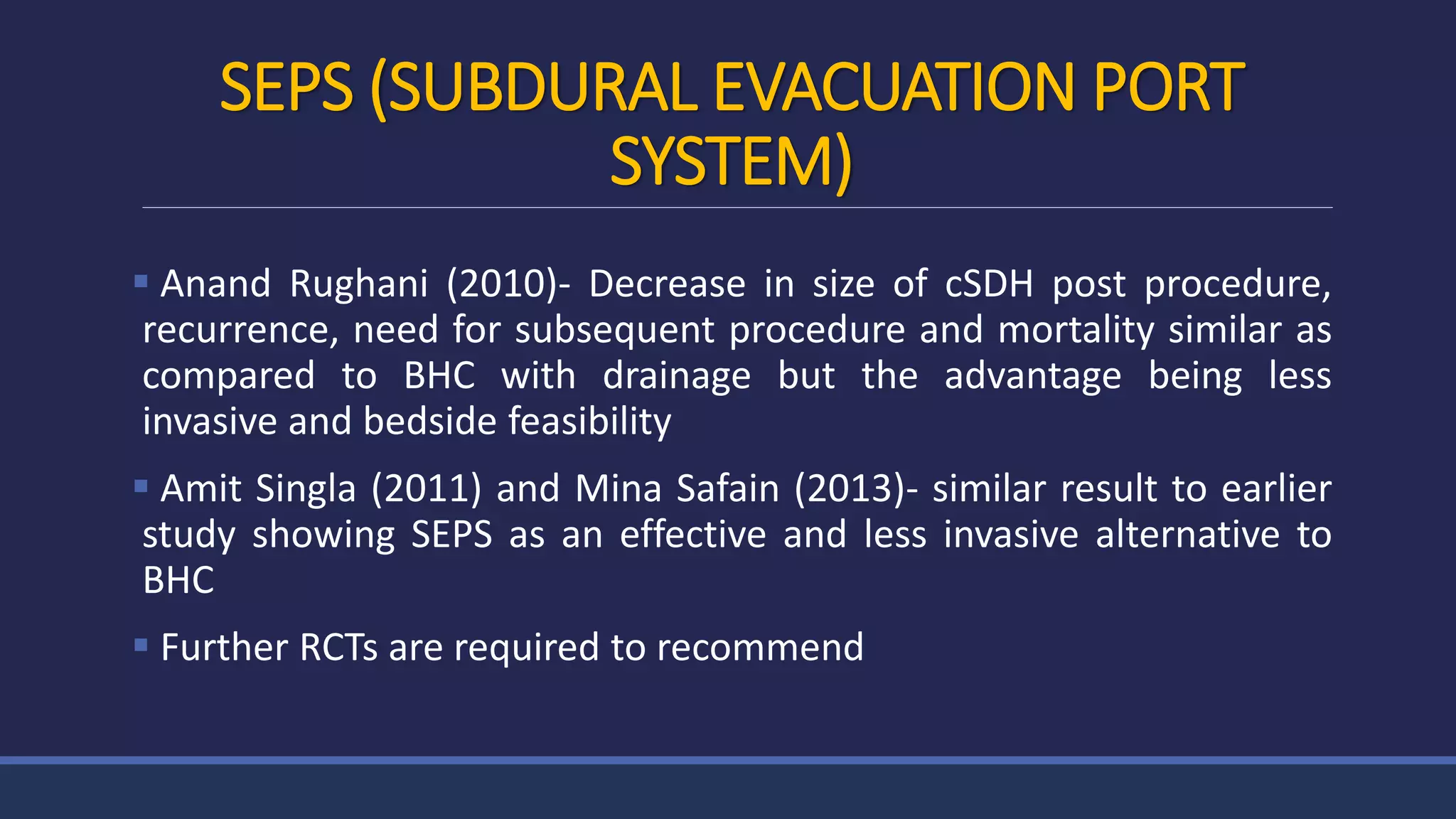 SEPS (SUBDURAL EVACUATION PORT SYSTEM)

▪ Anand Rughani (2010)- Decrease in size of cSDH post procedure, recurrence, need for subsequent procedure and mortality similar as compared to BHC with drainage but the advantage being less invasive and bedside feasibility

▪ Amit Singla (2011) and Mina Safain (2013)- similar result to earlier study showing SEPS as an effective and less invasive alternative to BHC

▪ Further RCTs are required to recommend